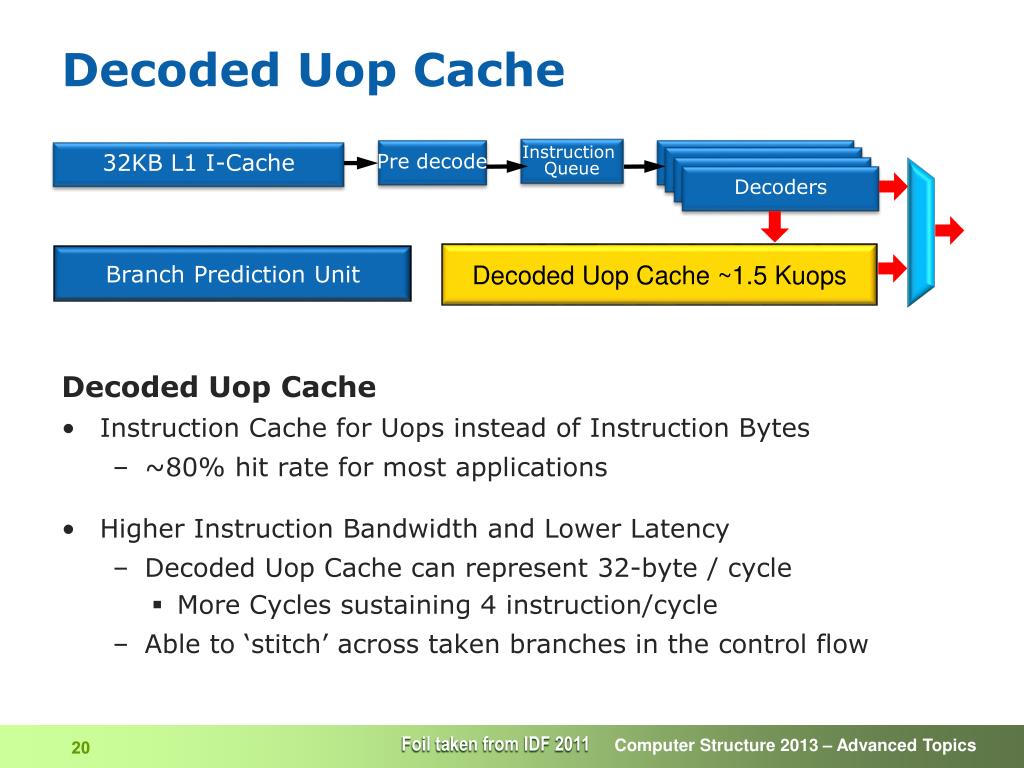 Decoded Uop Cache

32KB L1 I-Cache

Pre decode

Instruction Queue

Decoders

Branch Prediction Unit

Decoded Uop Cache ~1.5 Kuops

Decoded Uop Cache

• Instruction Cache for Uops instead of Instruction Bytes
 – ~80% hit rate for most applications

• Higher Instruction Bandwidth and Lower Latency
 – Decoded Uop Cache can represent 32-byte / cycle
  ▪ More Cycles sustaining 4 instruction/cycle
 – Able to ‘stitch’ across taken branches in the control flow

20

Foil taken from IDF 2011

Computer Structure 2013 – Advanced Topics